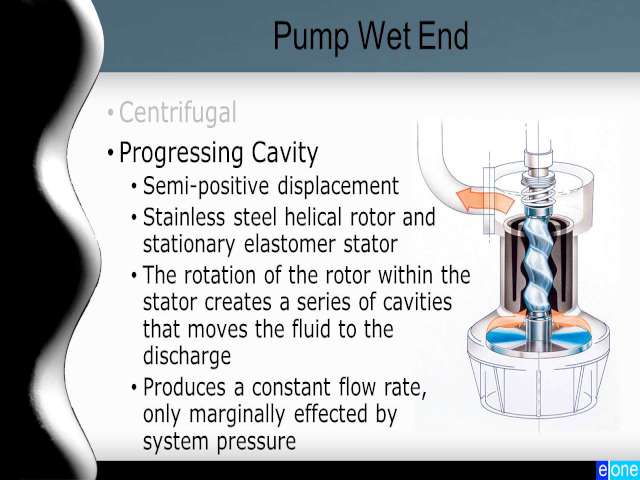 Pump Wet End

• Centrifugal
• Progressing Cavity
  • Semi-positive displacement
  • Stainless steel helical rotor and stationary elastomer stator
  • The rotation of the rotor within the stator creates a series of cavities that moves the fluid to the discharge
  • Produces a constant flow rate, only marginally effected by system pressure

eone